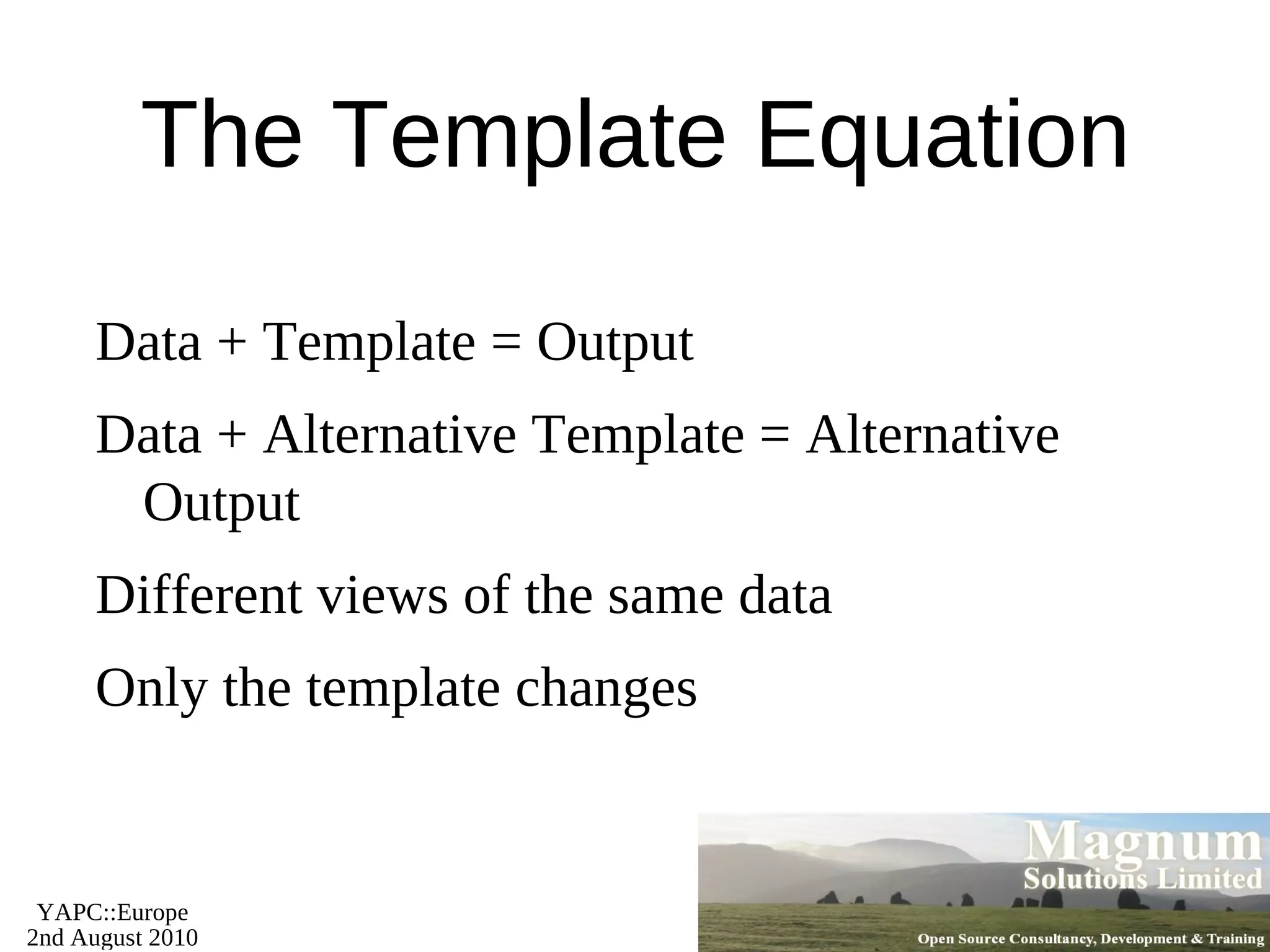 The Template Equation

Data + Template = Output

Data + Alternative Template = Alternative Output

Different views of the same data

Only the template changes

YAPC::Europe
2nd August 2010

Magnum
Solutions Limited

Open Source Consultancy, Development & Training